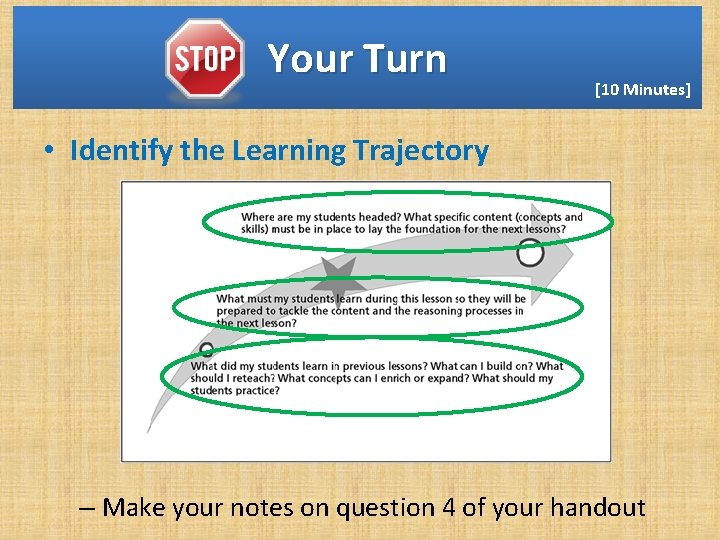 STOP Your Turn

[10 Minutes]

• Identify the Learning Trajectory

Where are my students headed? What specific content (concepts and skills) must be in place to lay the foundation for the next lessons?

What must my students learn during this lesson so they will be prepared to tackle the content and the reasoning processes in the next lesson?

What did my students learn in previous lessons? What can I build on? What should I reteach? What concepts can I enrich or expand? What should my students practice?

– Make your notes on question 4 of your handout